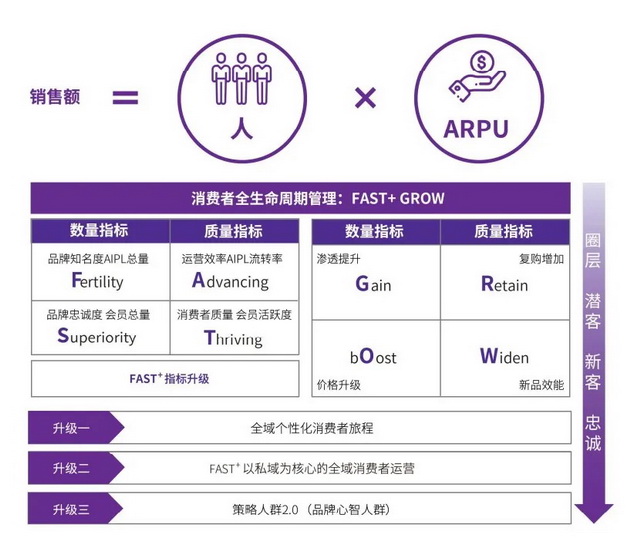 销售额 = 人 × ARPU

消费者全生命周期管理：FAST+ GROW

| 数量指标 | 质量指标 |
|---|---|
| 品牌知名度AIPL总量 Fertility | 运营效率AIPL流转率 Advancing |
| 品牌忠诚度 会员总量 Superiority | 消费者质量 会员活跃度 Thriving |

FAST⁺ 指标升级

| 数量指标 | 质量指标 |
|---|---|
| 渗透提升 Gain | 复购增加 Retain |
| bOost 价格升级 | Widen 新品效能 |

圈层 潜客 新客 忠诚

升级一 全域个性化消费者旅程

升级二 FAST⁺ 以私域为核心的全域消费者运营

升级三 策略人群2.0（品牌心智人群）